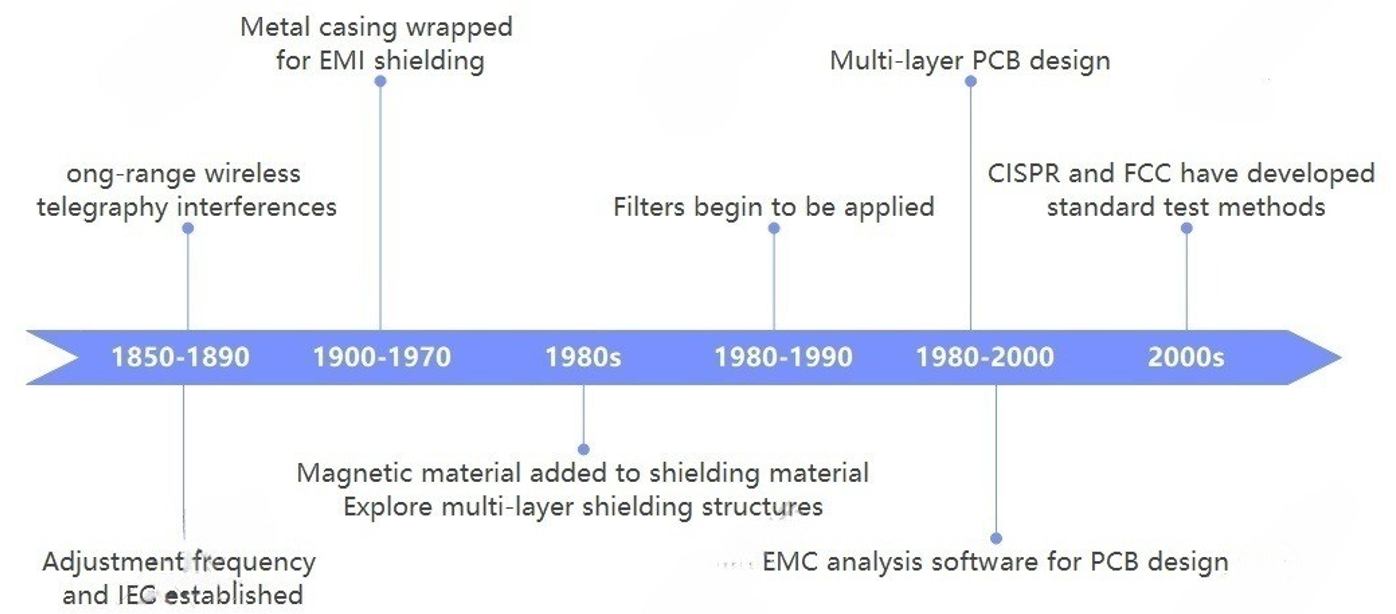 Metal casing wrapped for EMI shielding

Multi-layer PCB design

ong-range wireless telegraphy interferences

Filters begin to be applied

CISPR and FCC have developed standard test methods

1850-1890

1900-1970

1980s

1980-1990

1980-2000

2000s

Magnetic material added to shielding material
Explore multi-layer shielding structures

Adjustment frequency and IEC established

EMC analysis software for PCB design